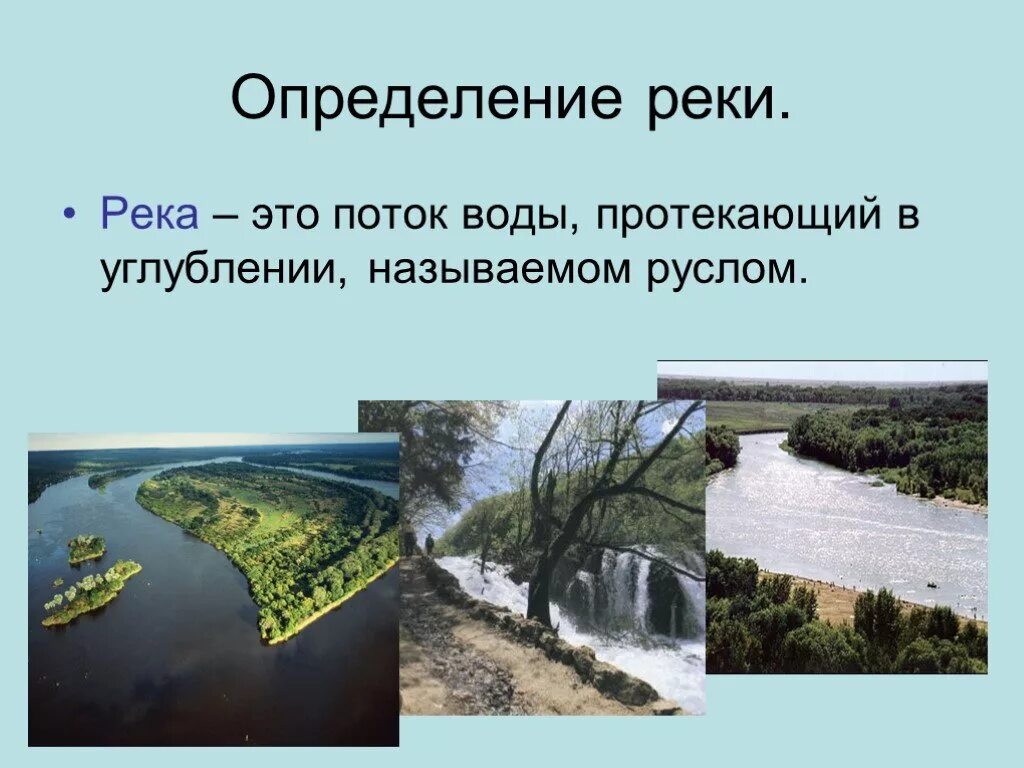 Определение реки.

• Река – это поток воды, протекающий в углублении, называемом руслом.